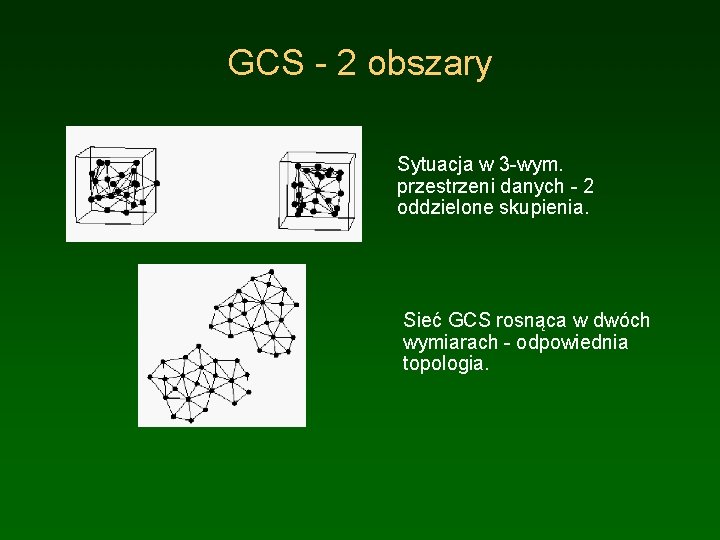 GCS - 2 obszary

Sytuacja w 3-wym. przestrzeni danych - 2 oddzielone skupienia.

Sieć GCS rosnąca w dwóch wymiarach - odpowiednia topologia.